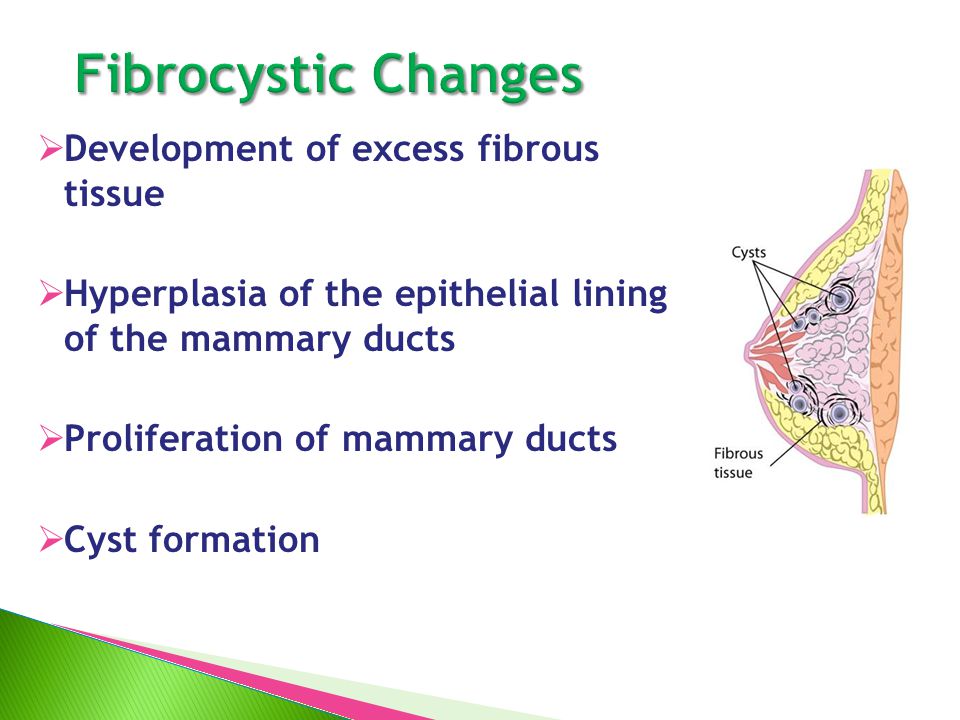 Fibrocystic Changes

➢Development of excess fibrous tissue

➢Hyperplasia of the epithelial lining of the mammary ducts

➢Proliferation of mammary ducts

➢Cyst formation

Cysts

Fibrous tissue